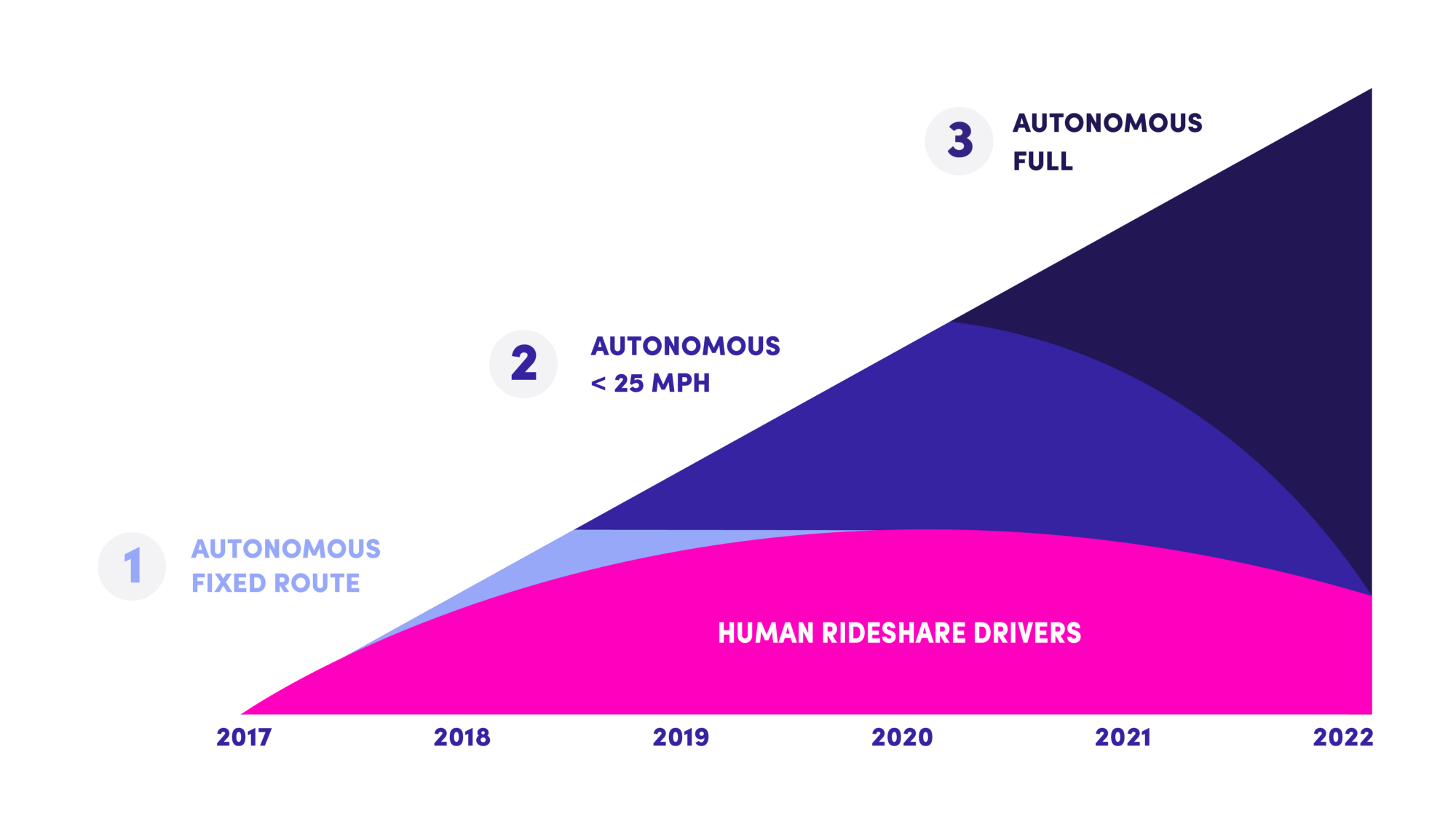 3 AUTONOMOUS FULL

2 AUTONOMOUS < 25 MPH

1 AUTONOMOUS FIXED ROUTE

HUMAN RIDESHARE DRIVERS

2017 2018 2019 2020 2021 2022